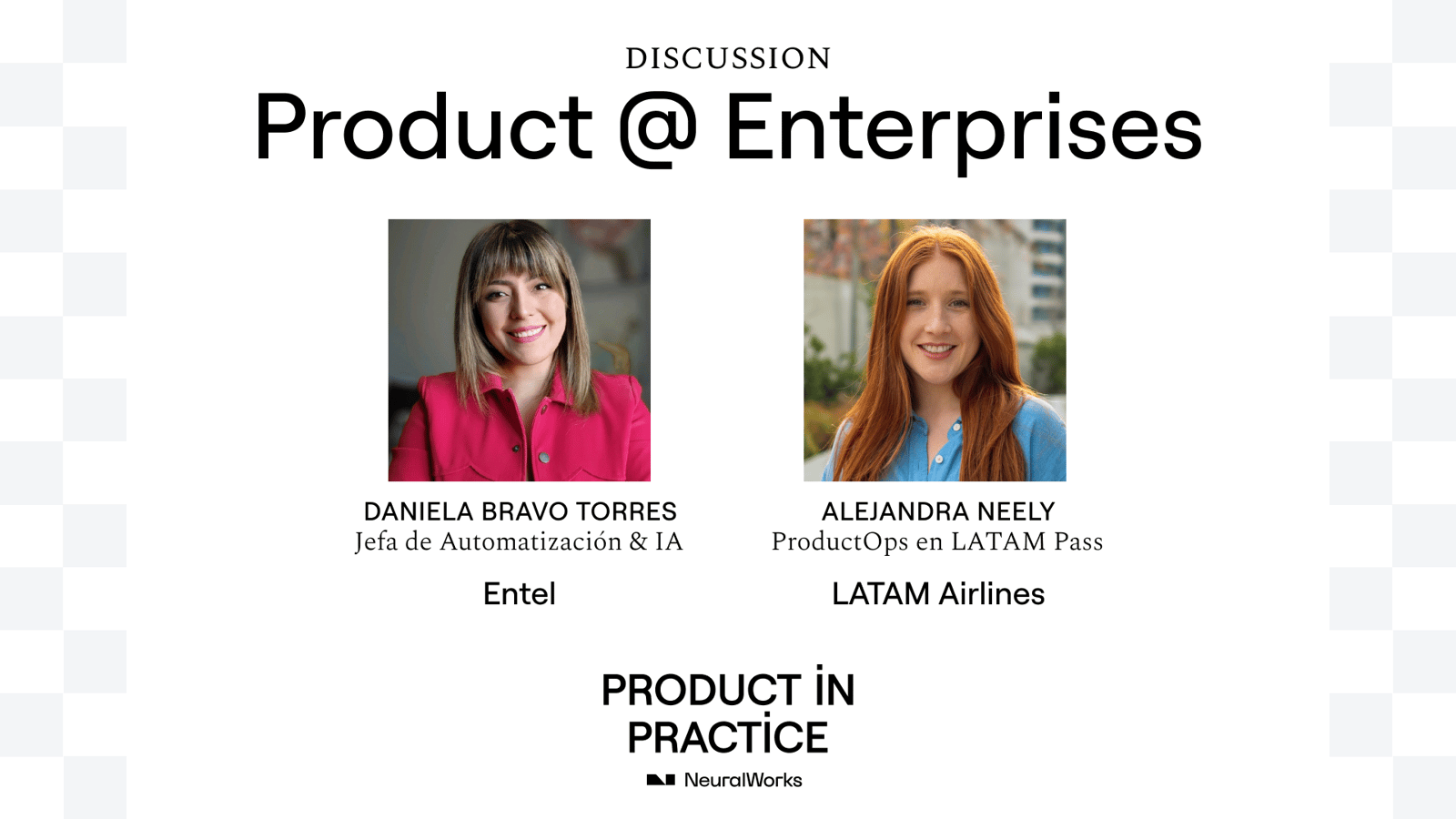 DISCUSSION
Product @ Enterprises

DANIELA BRAVO TORRES
Jefa de Automatización & IA
Entel

ALEJANDRA NEELY
ProductOps en LATAM Pass
LATAM Airlines

PRODUCT İN PRACTİCE
NeuralWorks